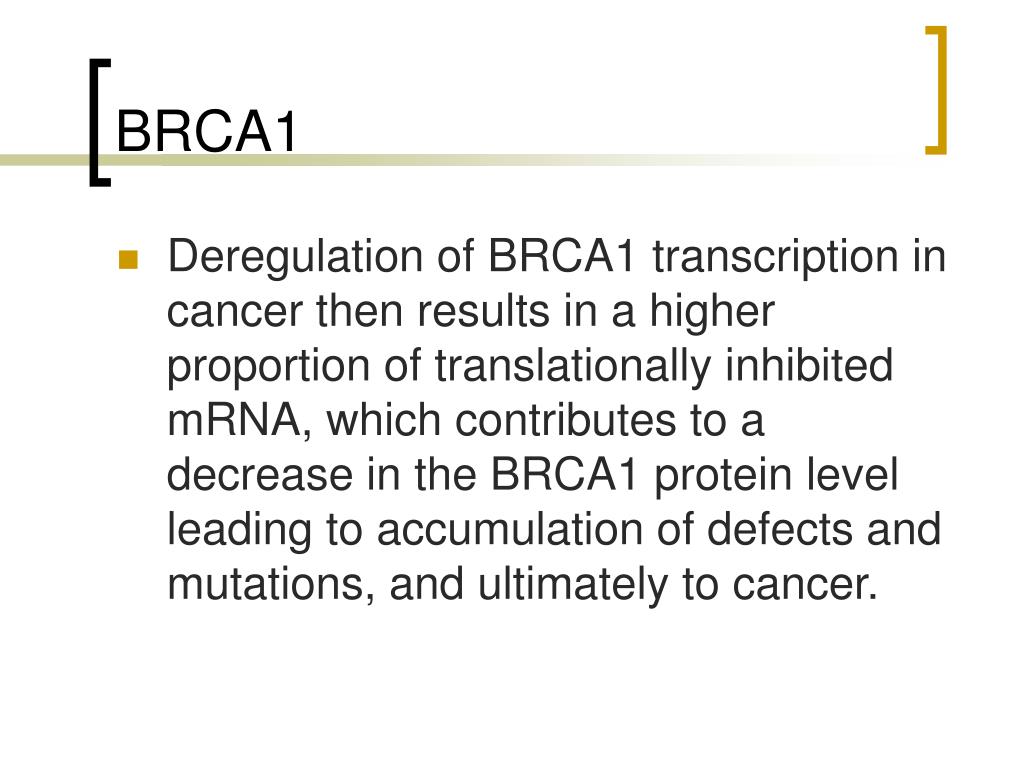 BRCA1

Deregulation of BRCA1 transcription in cancer then results in a higher proportion of translationally inhibited mRNA, which contributes to a decrease in the BRCA1 protein level leading to accumulation of defects and mutations, and ultimately to cancer.